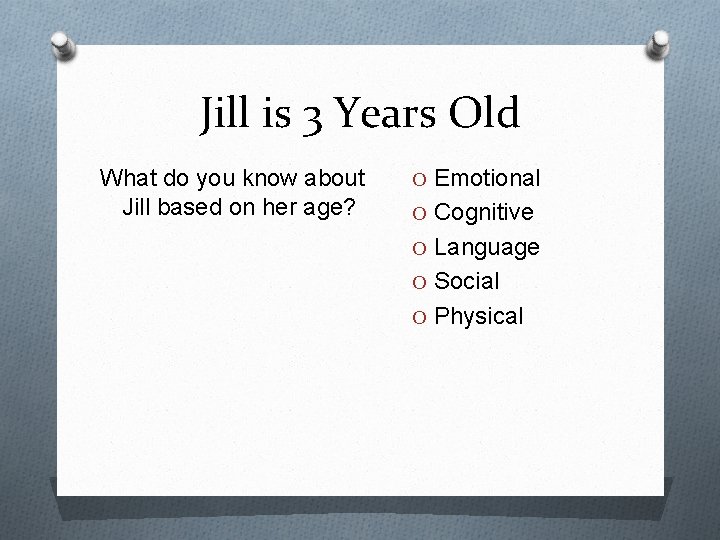 Jill is 3 Years Old

What do you know about Jill based on her age?

O Emotional
O Cognitive
O Language
O Social
O Physical